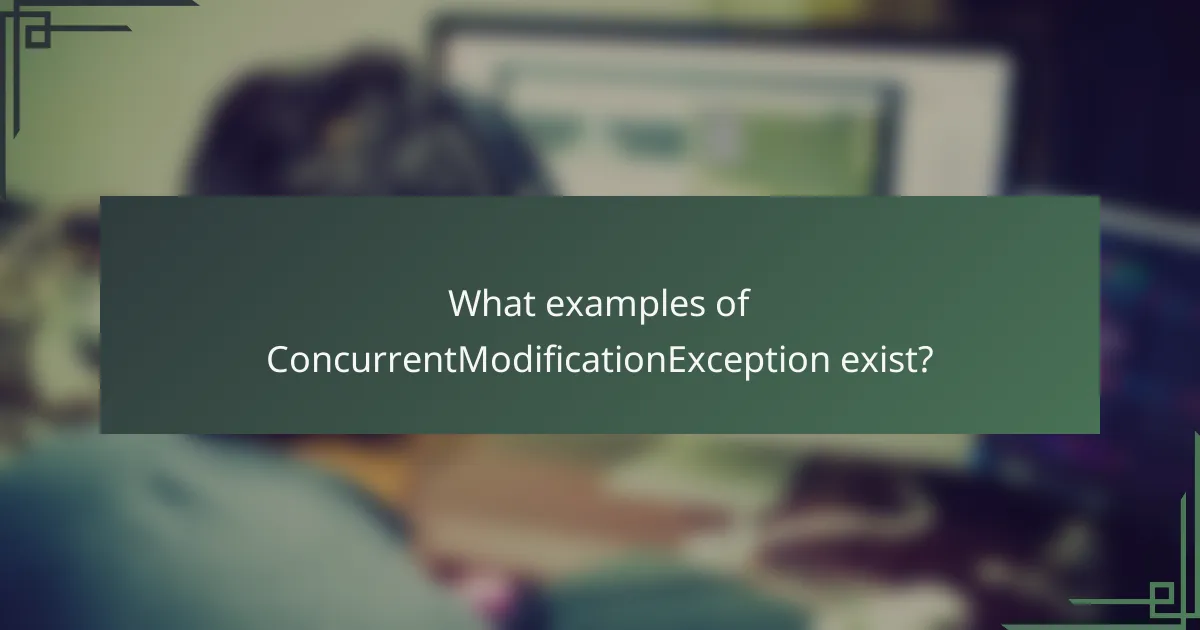 What examples of ConcurrentModificationException exist?